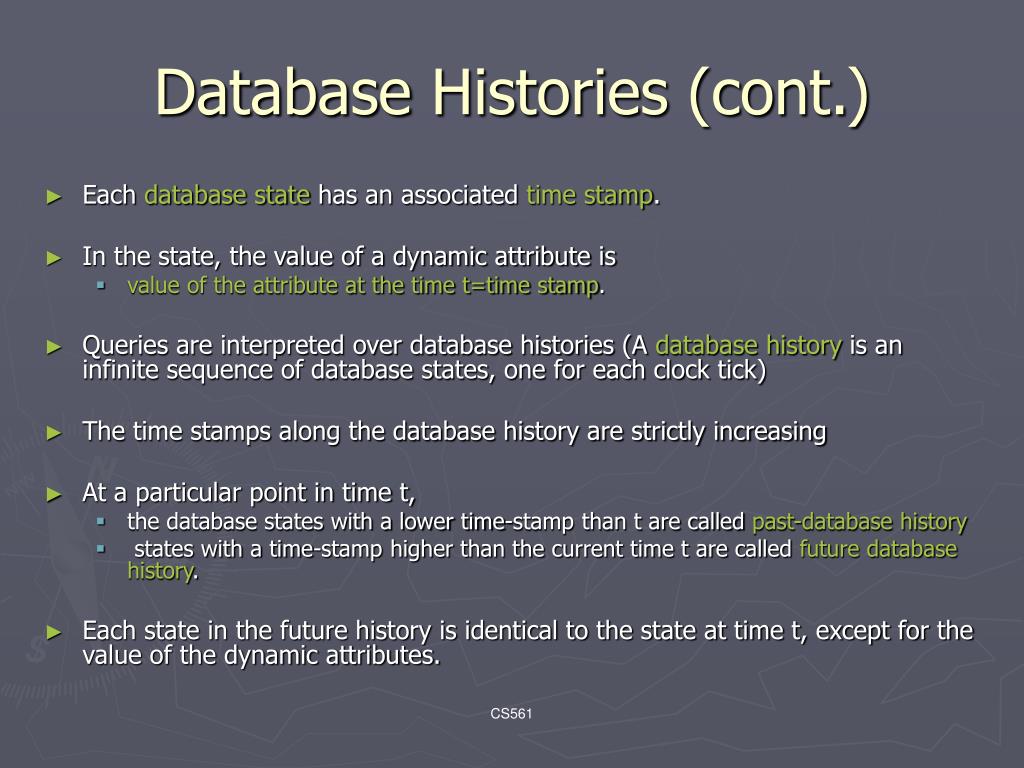 Database Histories (cont.)

► Each database state has an associated time stamp.

► In the state, the value of a dynamic attribute is
▪ value of the attribute at the time t=time stamp.

► Queries are interpreted over database histories (A database history is an infinite sequence of database states, one for each clock tick)

► The time stamps along the database history are strictly increasing

► At a particular point in time t,
▪ the database states with a lower time-stamp than t are called past-database history
▪ states with a time-stamp higher than the current time t are called future database history.

► Each state in the future history is identical to the state at time t, except for the value of the dynamic attributes.

CS561